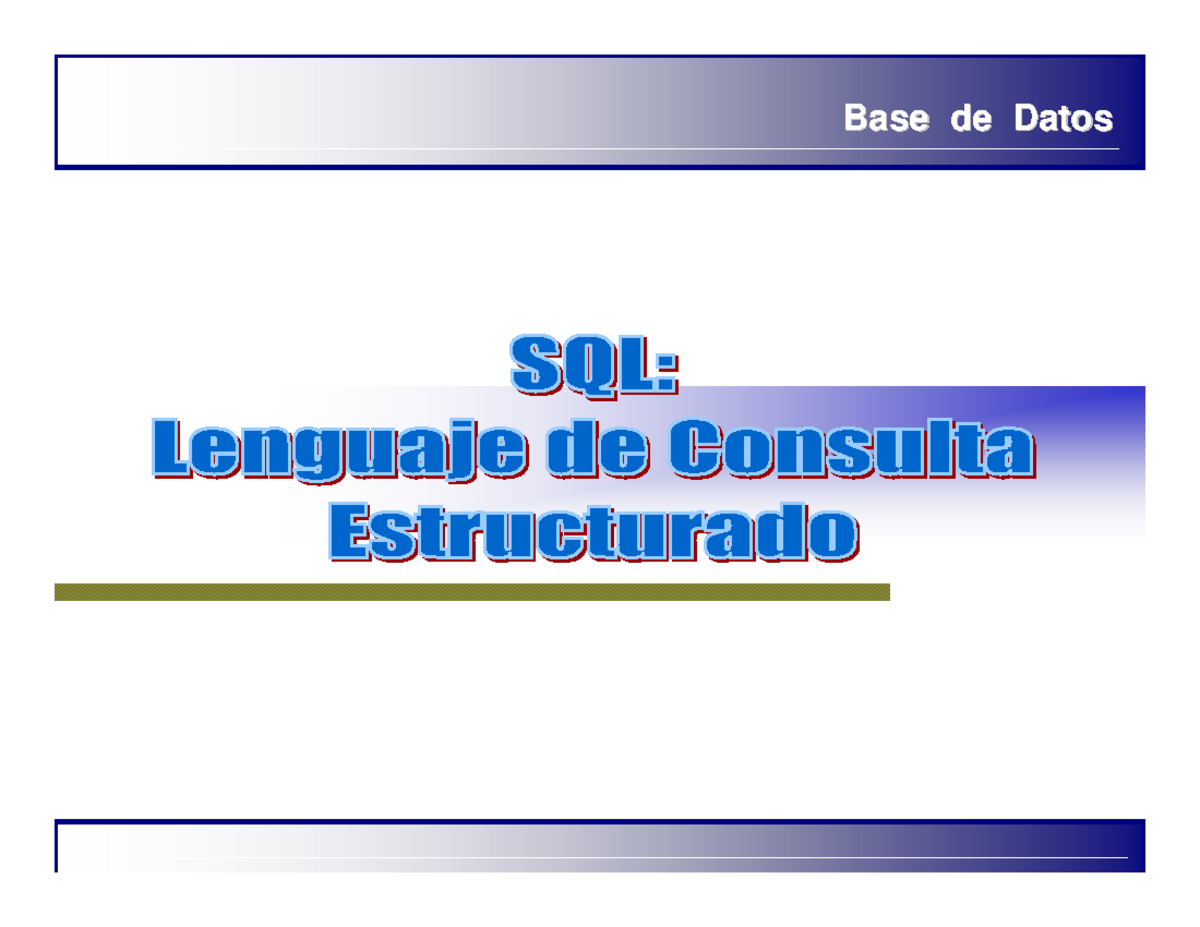 Base de Datos

SQL:
Lenguaje de Consulta
Estructurado